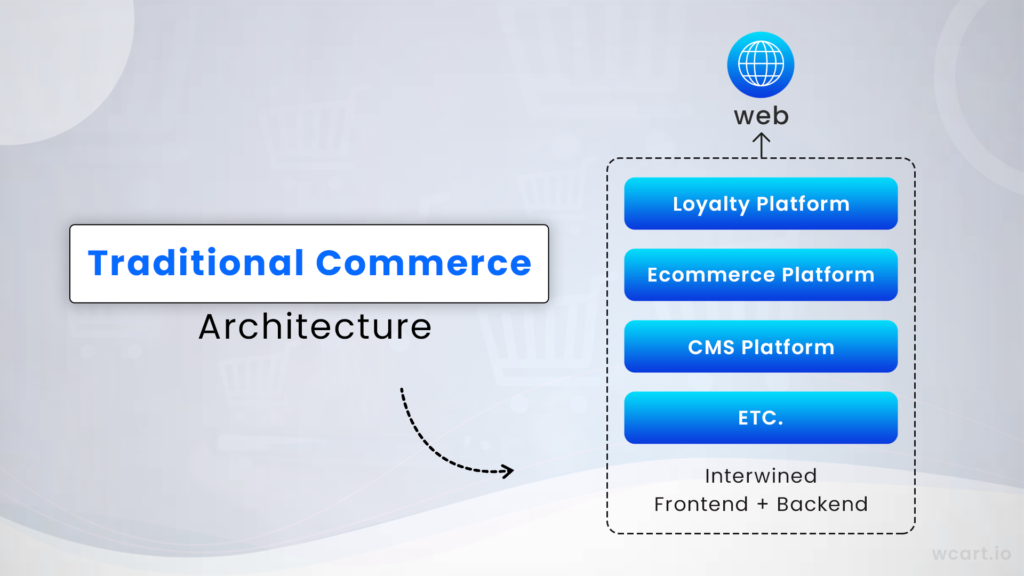 Traditional Commerce

Architecture

web

Loyalty Platform

Ecommerce Platform

CMS Platform

ETC.

Interwined
Frontend + Backend

wcart.io